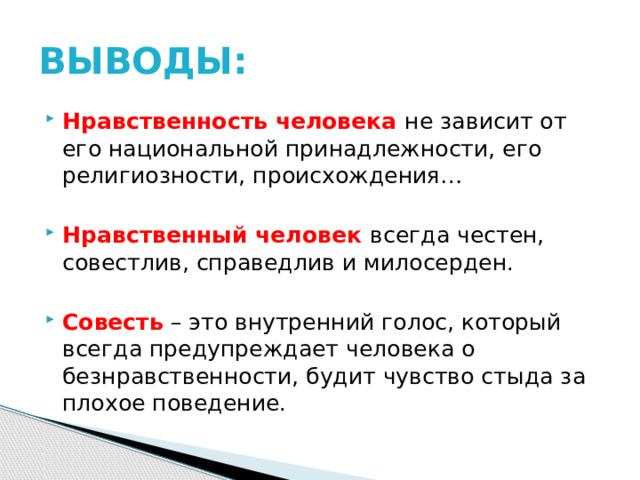 ВЫВОДЫ:

Нравственность человека не зависит от его национальной принадлежности, его религиозности, происхождения…

Нравственный человек всегда честен, совестлив, справедлив и милосерден.

Совесть – это внутренний голос, который всегда предупреждает человека о безнравственности, будит чувство стыда за плохое поведение.